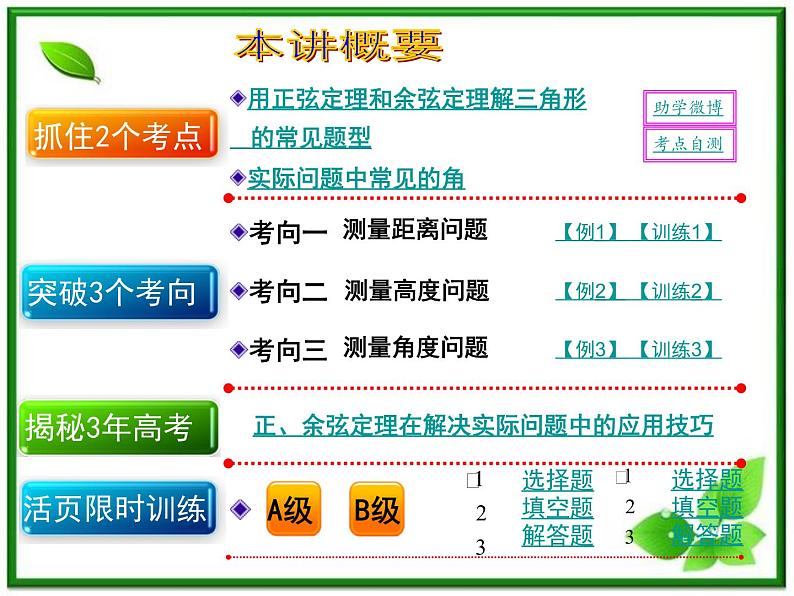 本讲概要

抓住2个考点

◆用正弦定理和余弦定理解三角形的常见题型

◆实际问题中常见的角

助学微博

考点自测

突破3个考向

◆考向一 测量距离问题 【例1】【训练1】

◆考向二 测量高度问题 【例2】【训练2】

◆考向三 测量角度问题 【例3】【训练3】

揭秘3年高考

正、余弦定理在解决实际问题中的应用技巧

活页限时训练

◆ A级 B级

1 选择题
2 填空题
3 解答题

1 选择题
2 填空题
3 解答题